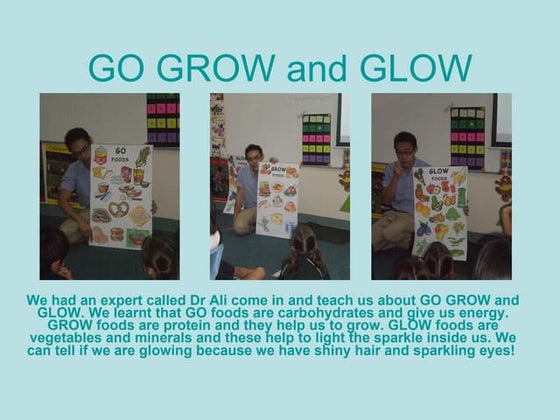 GO GROW and GLOW

GO FOODS

GROW FOODS

GLOW FOODS

We had an expert called Dr Ali come in and teach us about GO GROW and GLOW. We learnt that GO foods are carbohydrates and give us energy. GROW foods are protein and they help us to grow. GLOW foods are vegetables and minerals and these help to light the sparkle inside us. We can tell if we are glowing because we have shiny hair and sparkling eyes!